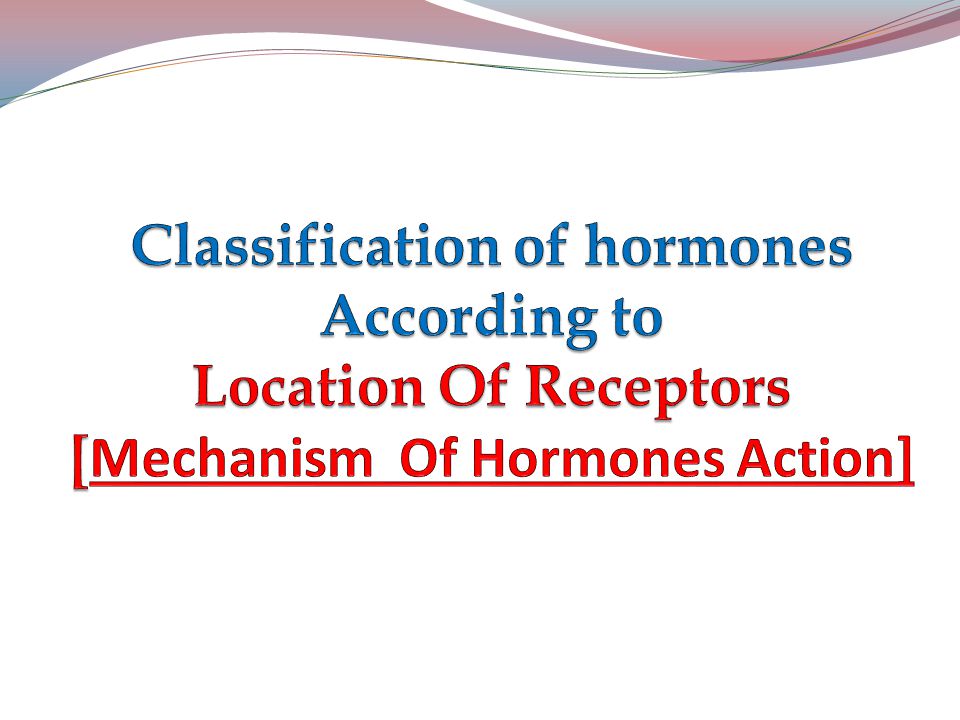 Classification of hormones
According to
Location Of Receptors
[Mechanism Of Hormones Action]